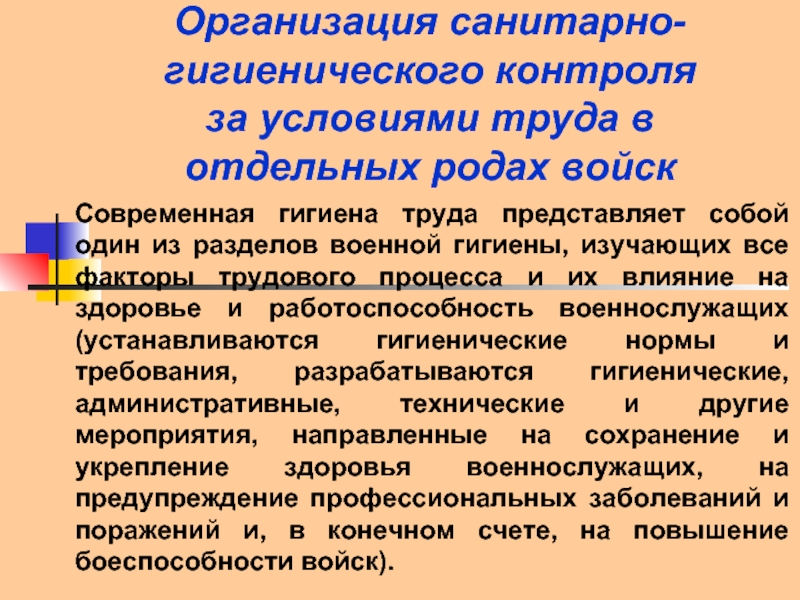 Организация санитарно-гигиенического контроля за условиями труда в отдельных родах войск

Современная гигиена труда представляет собой один из разделов военной гигиены, изучающих все факторы трудового процесса и их влияние на здоровье и работоспособность военнослужащих (устанавливаются гигиенические нормы и требования, разрабатываются гигиенические, административные, технические и другие мероприятия, направленные на сохранение и укрепление здоровья военнослужащих, на предупреждение профессиональных заболеваний и поражений и, в конечном счете, на повышение боеспособности войск).